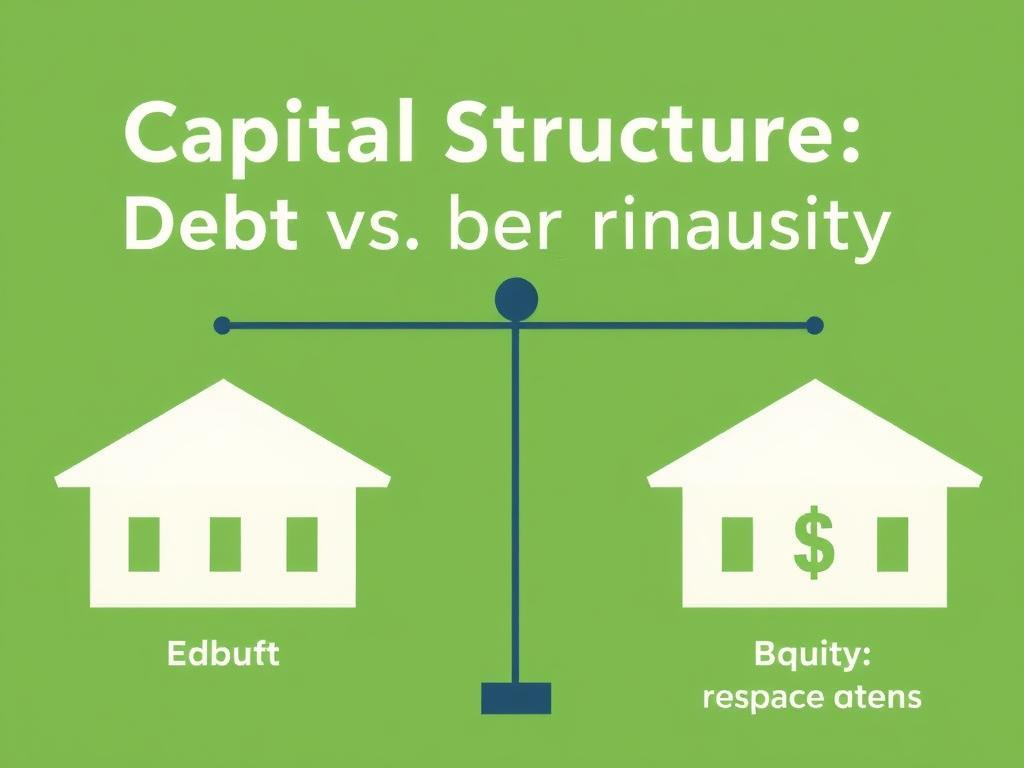 Capital Structure:
Debt vs. ber rinausity

$

Edbuft

Bquity:
respace atens